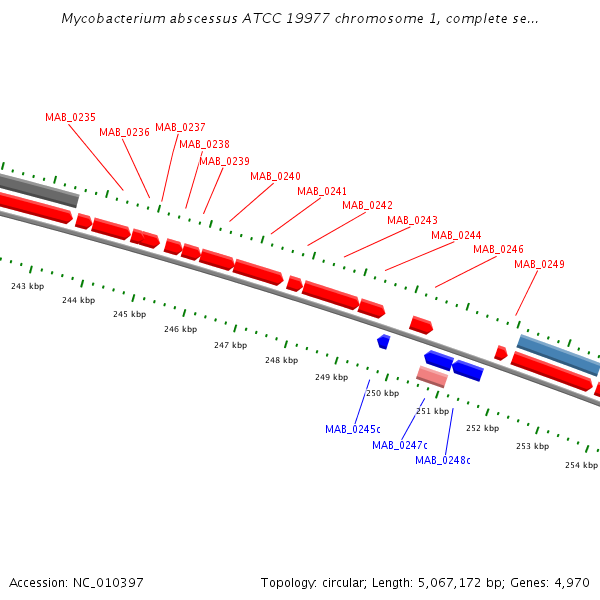 Mycobacterium abscessus ATCC 19977 chromosome 1, complete se...

MAB_0235
MAB_0236
MAB_0237
MAB_0238
MAB_0239
MAB_0240
MAB_0241
MAB_0242
MAB_0243
MAB_0244
MAB_0246
MAB_0249

243 kbp
244 kbp
245 kbp
246 kbp
247 kbp
248 kbp
249 kbp
250 kbp
251 kbp
252 kbp
253 kbp
254 kbp

MAB_0245c
MAB_0247c
MAB_0248c

Accession: NC_010397
Topology: circular; Length: 5,067,172 bp; Genes: 4,970